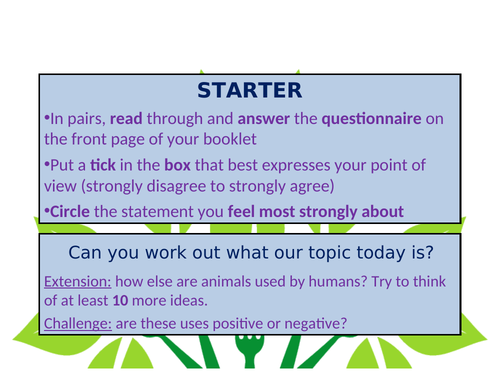 STARTER

•In pairs, read through and answer the questionnaire on the front page of your booklet

•Put a tick in the box that best expresses your point of view (strongly disagree to strongly agree)

•Circle the statement you feel most strongly about

Can you work out what our topic today is?

Extension: how else are animals used by humans? Try to think of at least 10 more ideas.

Challenge: are these uses positive or negative?